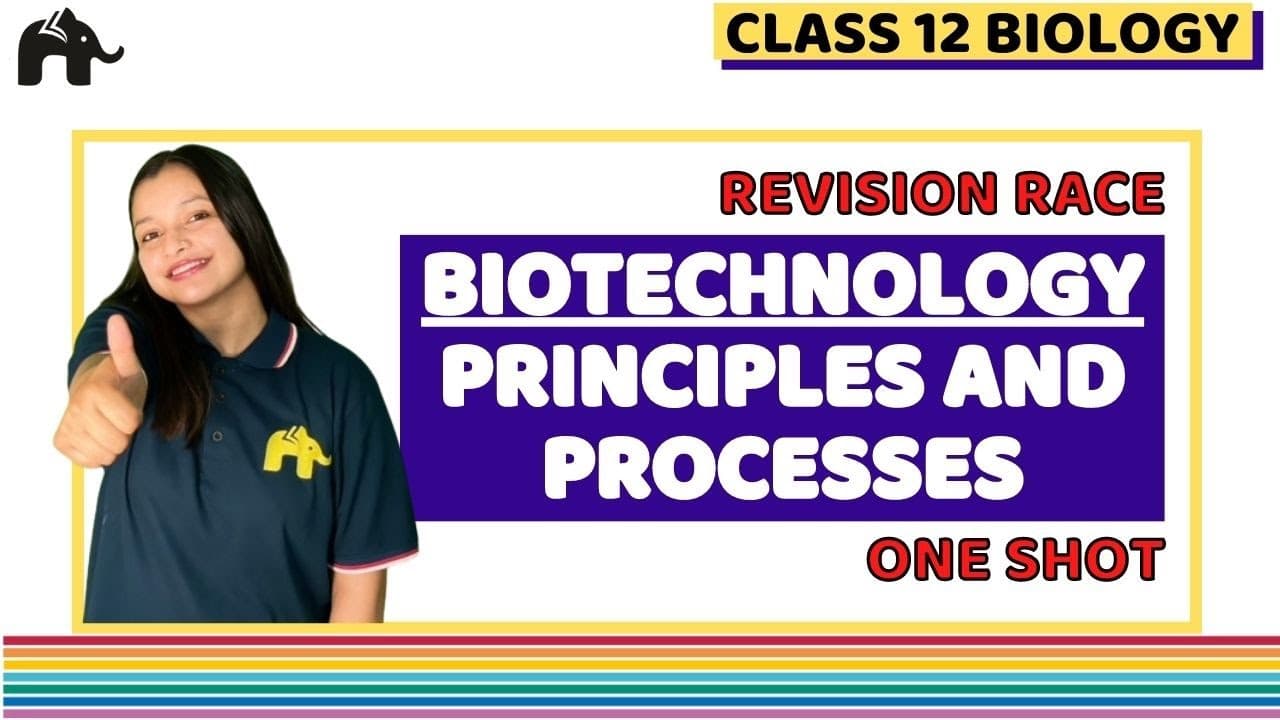 CLASS 12 BIOLOGY

REVISION RACE

BIOTECHNOLOGY PRINCIPLES AND PROCESSES

ONE SHOT